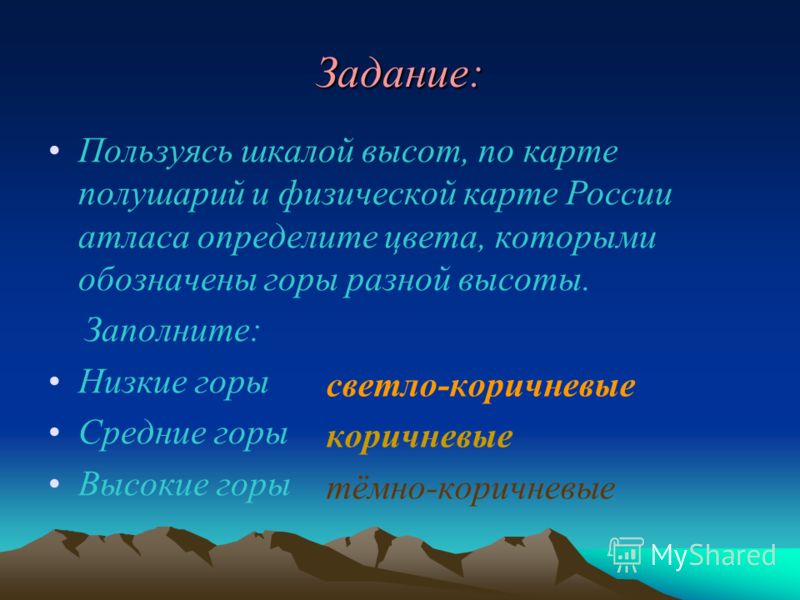 Задание:

• Пользуясь шкалой высот, по карте полушарий и физической карте России атласа определите цвета, которыми обозначены горы разной высоты.

Заполните:

• Низкие горы светло-коричневые

• Средние горы коричневые

• Высокие горы тёмно-коричневые

MyShared